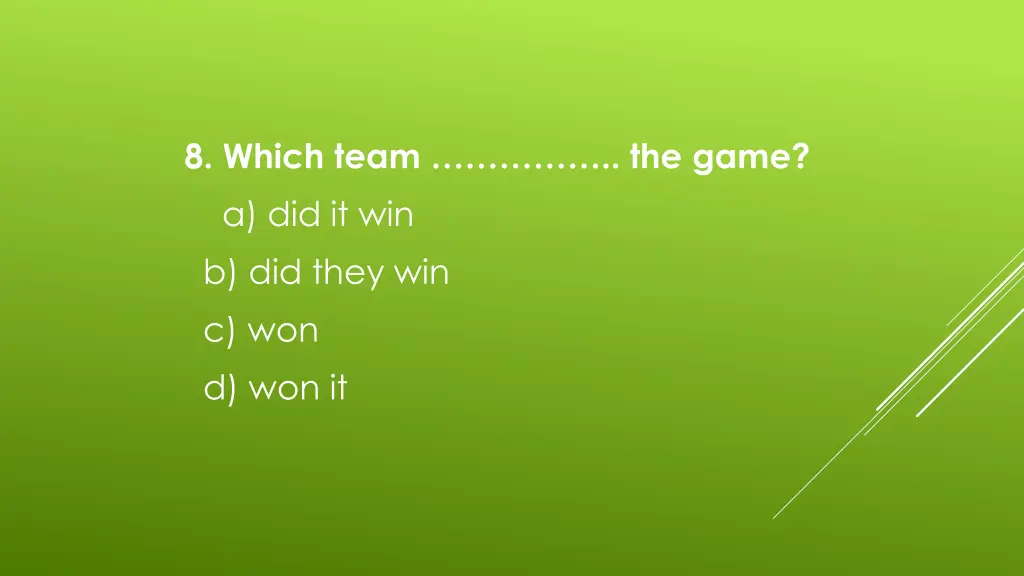 8. Which team …………….. the game?

a) did it win

b) did they win

c) won

d) won it